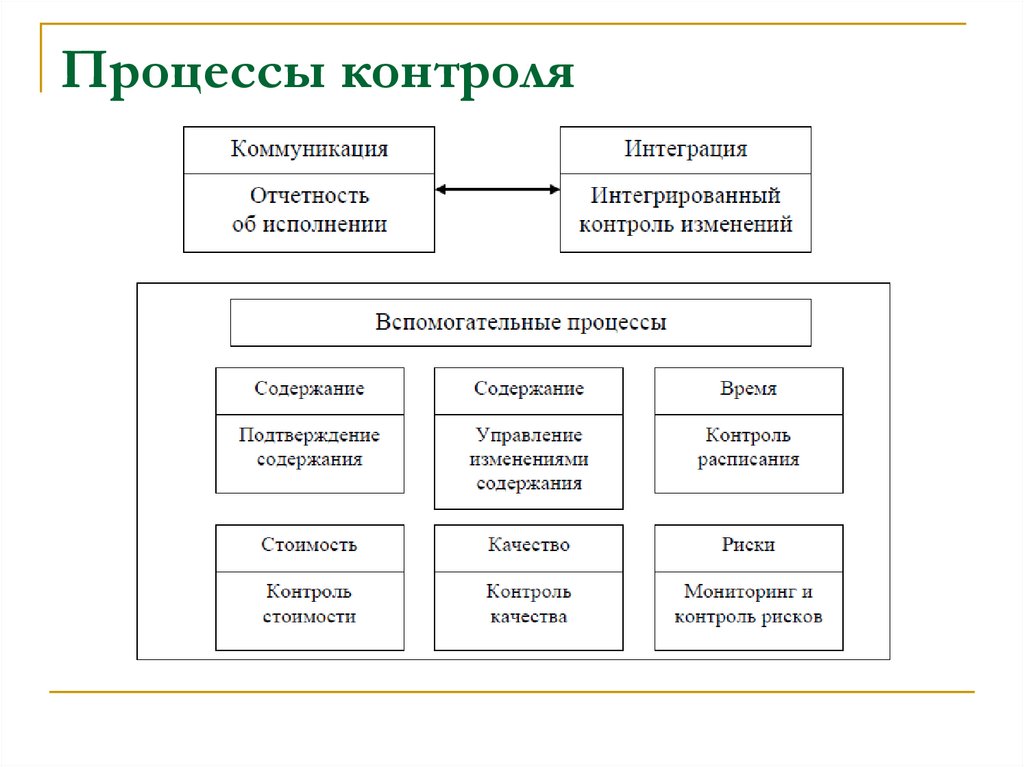 Процессы контроля

Коммуникация

Отчетность об исполнении

Интеграция

Интегрированный контроль изменений

Вспомогательные процессы

Содержание

Подтверждение содержания

Содержание

Управление изменениями содержания

Время

Контроль расписания

Стоимость

Контроль стоимости

Качество

Контроль качества

Риски

Мониторинг и контроль рисков